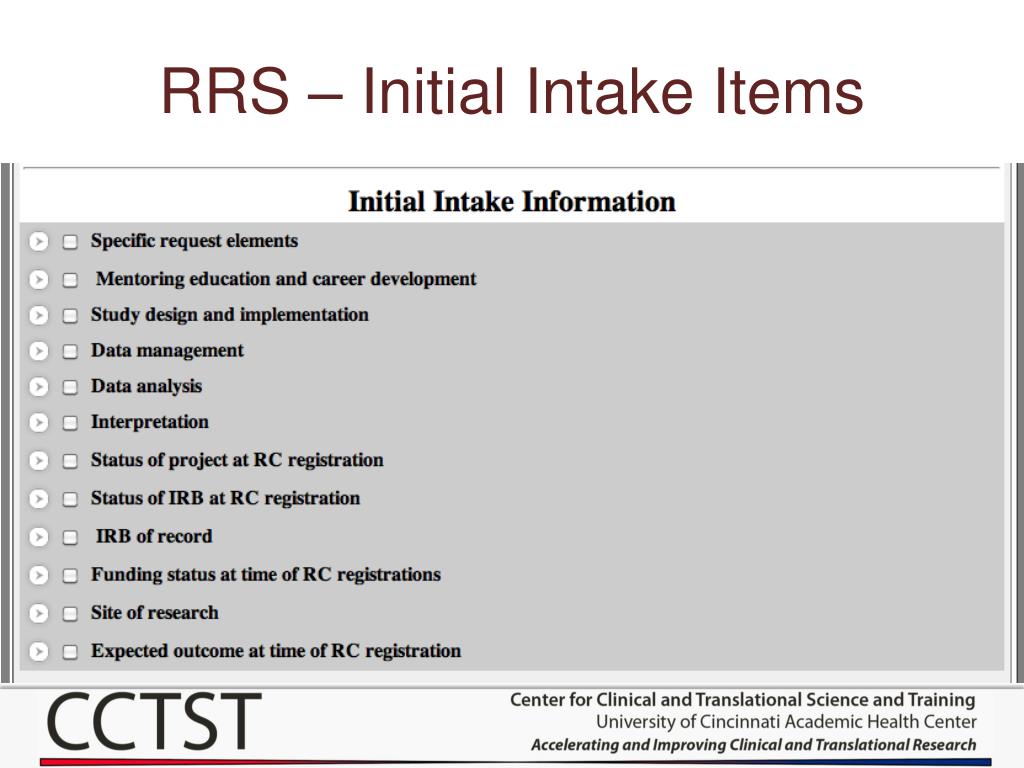 RRS – Initial Intake Items

Initial Intake Information

Specific request elements

Mentoring education and career development

Study design and implementation

Data management

Data analysis

Interpretation

Status of project at RC registration

Status of IRB at RC registration

IRB of record

Funding status at time of RC registrations

Site of research

Expected outcome at time of RC registration

CCTST

Center for Clinical and Translational Science and Training
University of Cincinnati Academic Health Center
Accelerating and Improving Clinical and Translational Research